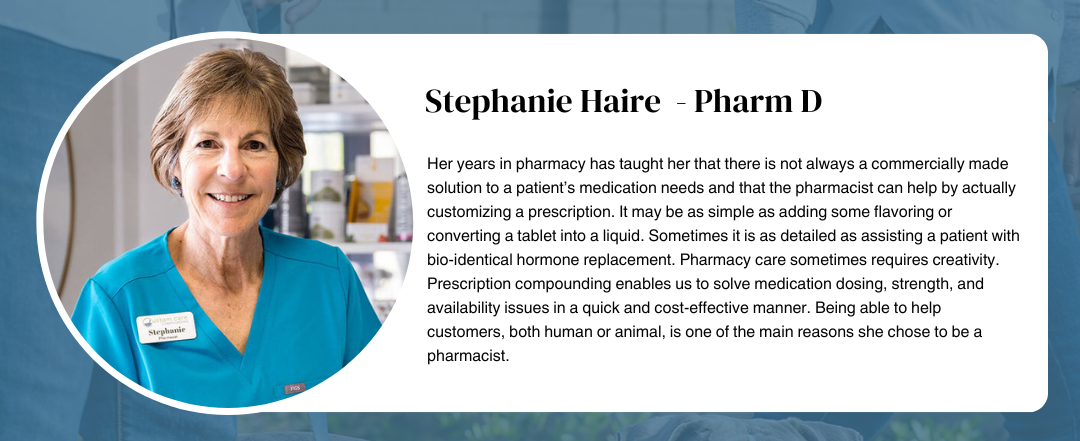 Stephanie Haire - Pharm D

Her years in pharmacy has taught her that there is not always a commercially made solution to a patient's medication needs and that the pharmacist can help by actually customizing a prescription. It may be as simple as adding some flavoring or converting a tablet into a liquid. Sometimes it is as detailed as assisting a patient with bio-identical hormone replacement. Pharmacy care sometimes requires creativity. Prescription compounding enables us to solve medication dosing, strength, and availability issues in a quick and cost-effective manner. Being able to help customers, both human or animal, is one of the main reasons she chose to be a pharmacist.

Stephanie
Pharmacist